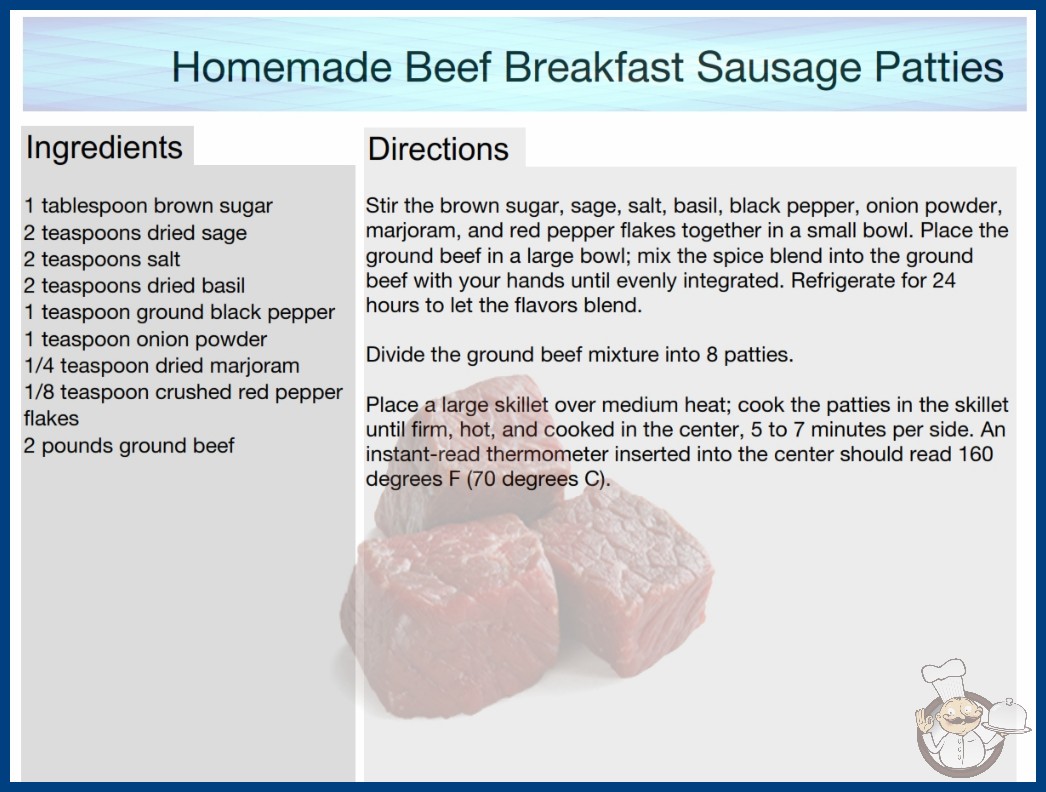 Homemade Beef Breakfast Sausage Patties

Ingredients

1 tablespoon brown sugar
2 teaspoons dried sage
2 teaspoons salt
2 teaspoons dried basil
1 teaspoon ground black pepper
1 teaspoon onion powder
1/4 teaspoon dried marjoram
1/8 teaspoon crushed red pepper flakes
2 pounds ground beef

Directions

Stir the brown sugar, sage, salt, basil, black pepper, onion powder, marjoram, and red pepper flakes together in a small bowl. Place the ground beef in a large bowl; mix the spice blend into the ground beef with your hands until evenly integrated. Refrigerate for 24 hours to let the flavors blend.

Divide the ground beef mixture into 8 patties.

Place a large skillet over medium heat; cook the patties in the skillet until firm, hot, and cooked in the center, 5 to 7 minutes per side. An instant-read thermometer inserted into the center should read 160 degrees F (70 degrees C).